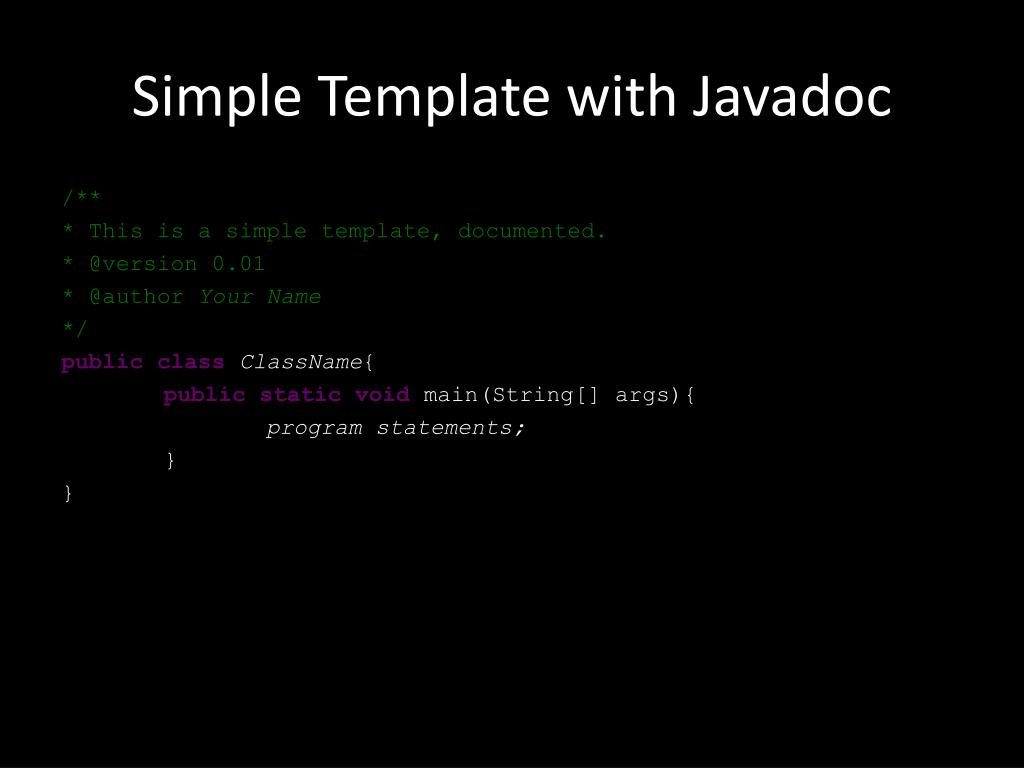 Simple Template with Javadoc

/**
* This is a simple template, documented.
* @version 0.01
* @author Your Name
*/
public class ClassName{
        public static void main(String[] args){
                program statements;
        }
}